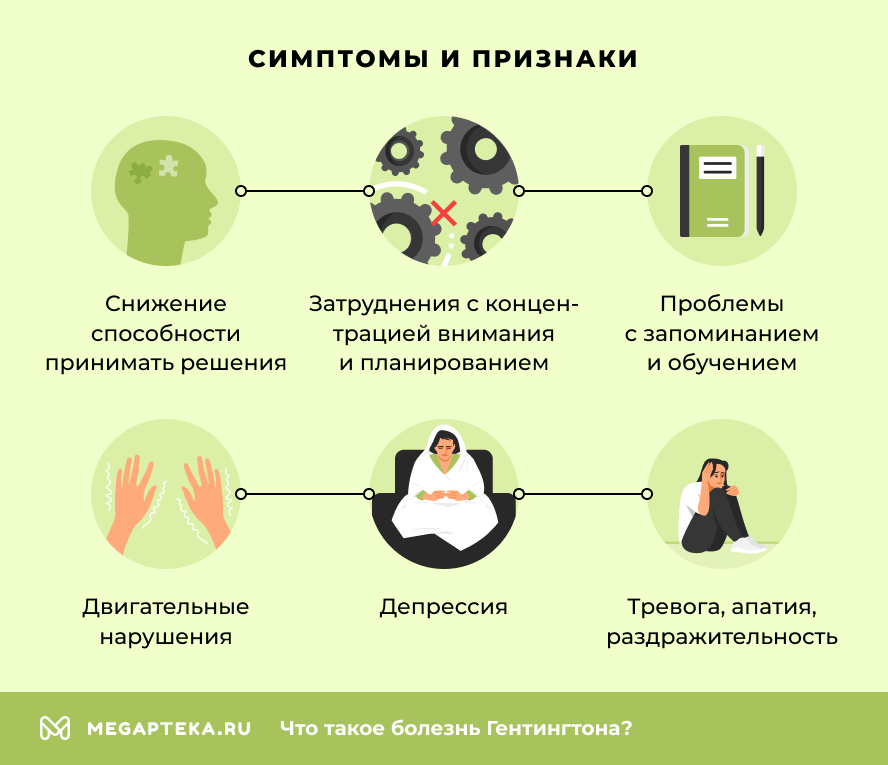 СИМПТОМЫ И ПРИЗНАКИ

Снижение способности принимать решения

Затруднения с концентрацией внимания и планированием

Проблемы с запоминанием и обучением

Двигательные нарушения

Депрессия

Тревога, апатия, раздражительность

MEGAPTEKA.RU Что такое болезнь Гентингтона?